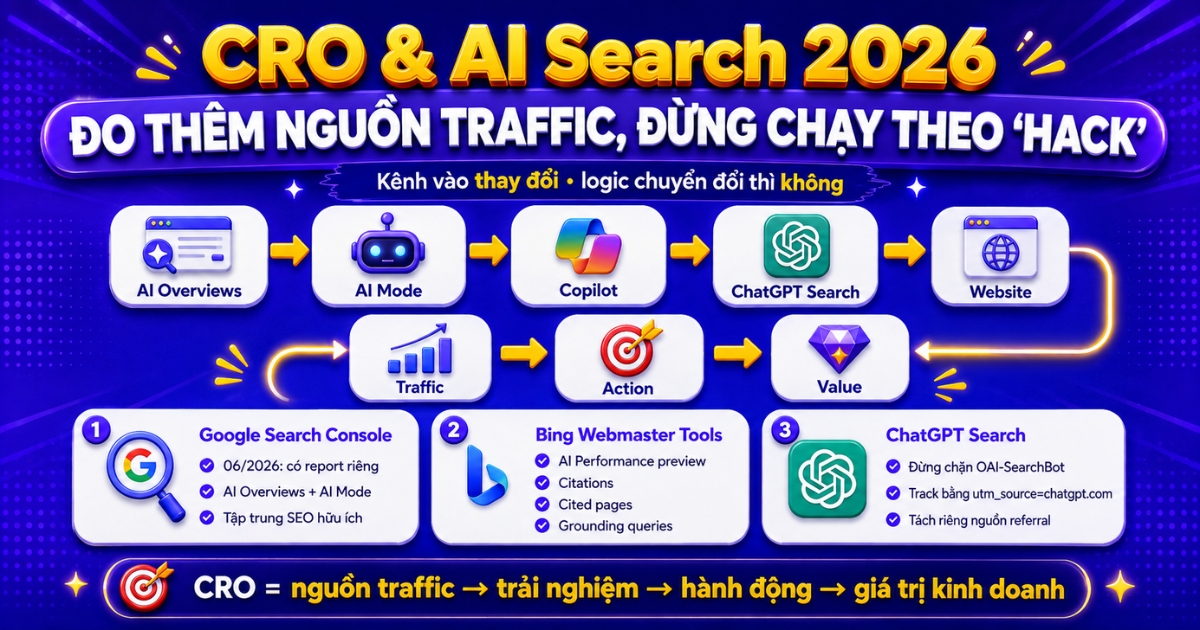 CRO & AI Search 2026

ĐO THÊM NGUỒN TRAFFIC, ĐỪNG CHẠY THEO 'HACK'

Kênh vào thay đổi • logic chuyển đổi thì không

AI Overviews
AI Mode
Copilot
ChatGPT Search
Website

Traffic
Action
Value

1 Google Search Console
06/2026: có report riêng
AI Overviews + AI Mode
Tập trung SEO hữu ích

2 Bing Webmaster Tools
AI Performance preview
Citations
Cited pages
Grounding queries

3 ChatGPT Search
Đừng chặn OAI-SearchBot
Track bằng utm_source=chatgpt.com
Tách riêng nguồn referral

CRO = nguồn traffic → trải nghiệm → hành động → giá trị kinh doanh